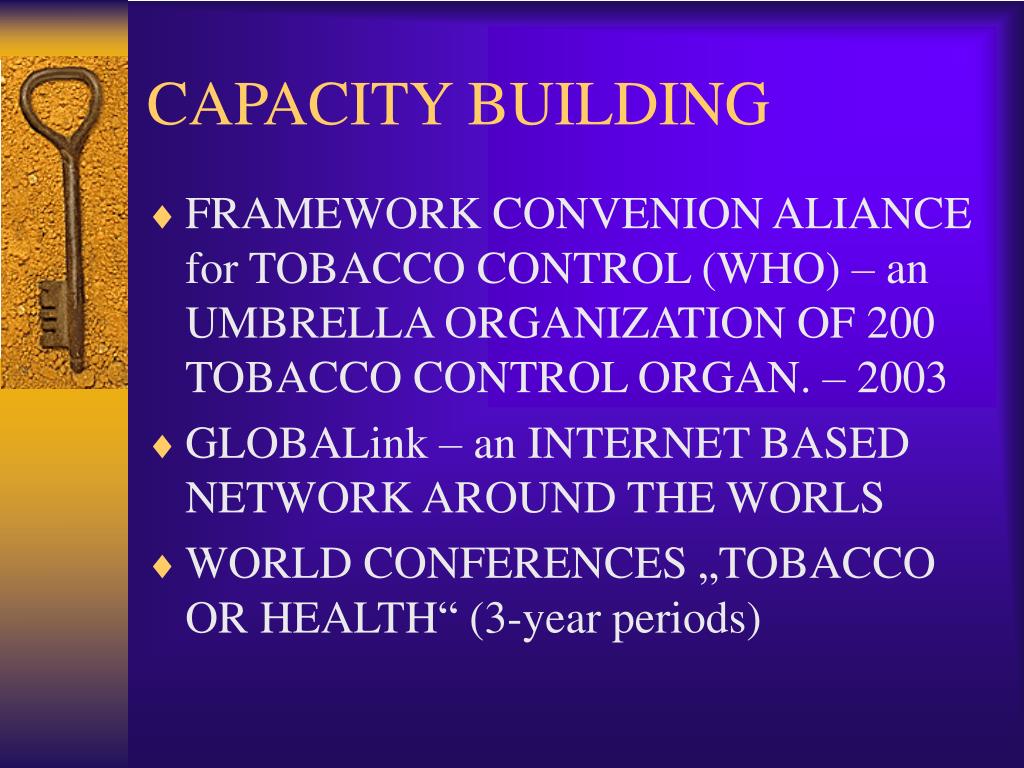 CAPACITY BUILDING

♦ FRAMEWORK CONVENION ALIANCE for TOBACCO CONTROL (WHO) – an UMBRELLA ORGANIZATION OF 200 TOBACCO CONTROL ORGAN. – 2003

♦ GLOBALink – an INTERNET BASED NETWORK AROUND THE WORLS

♦ WORLD CONFERENCES „TOBACCO OR HEALTH“ (3-year periods)